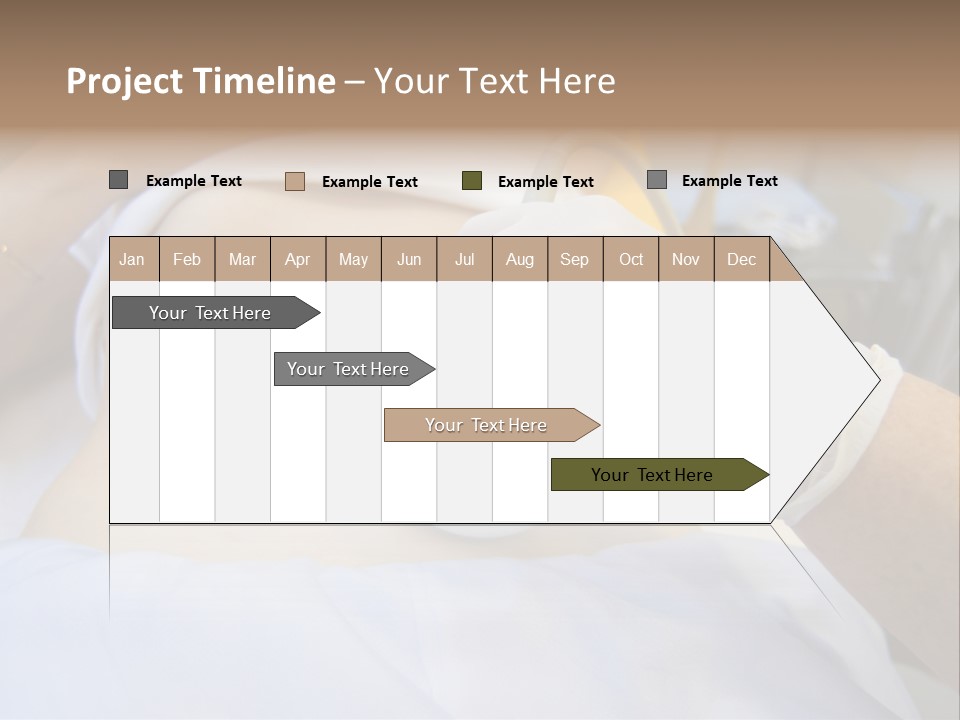 Project Timeline – Your Text Here

Example Text Example Text Example Text Example Text

| Jan | Feb | Mar | Apr | May | Jun | Jul | Aug | Sep | Oct | Nov | Dec |
|---|---|---|---|---|---|---|---|---|---|---|---|

Your Text Here

Your Text Here

Your Text Here

Your Text Here